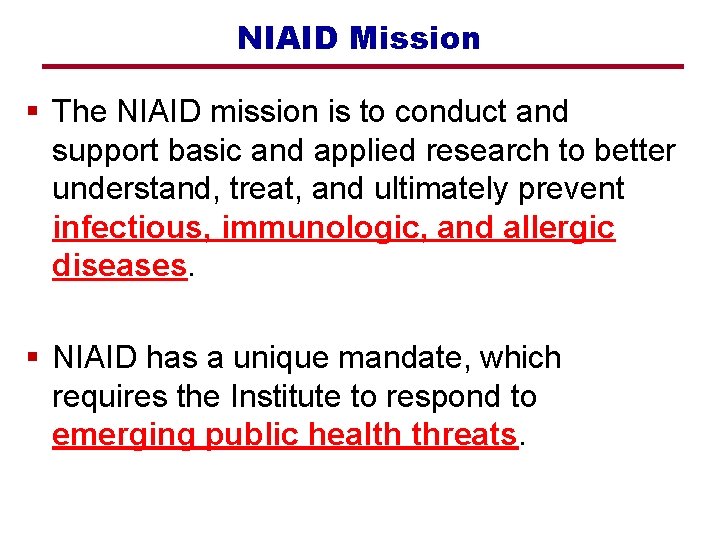 NIAID Mission

▪ The NIAID mission is to conduct and support basic and applied research to better understand, treat, and ultimately prevent infectious, immunologic, and allergic diseases.

▪ NIAID has a unique mandate, which requires the Institute to respond to emerging public health threats.